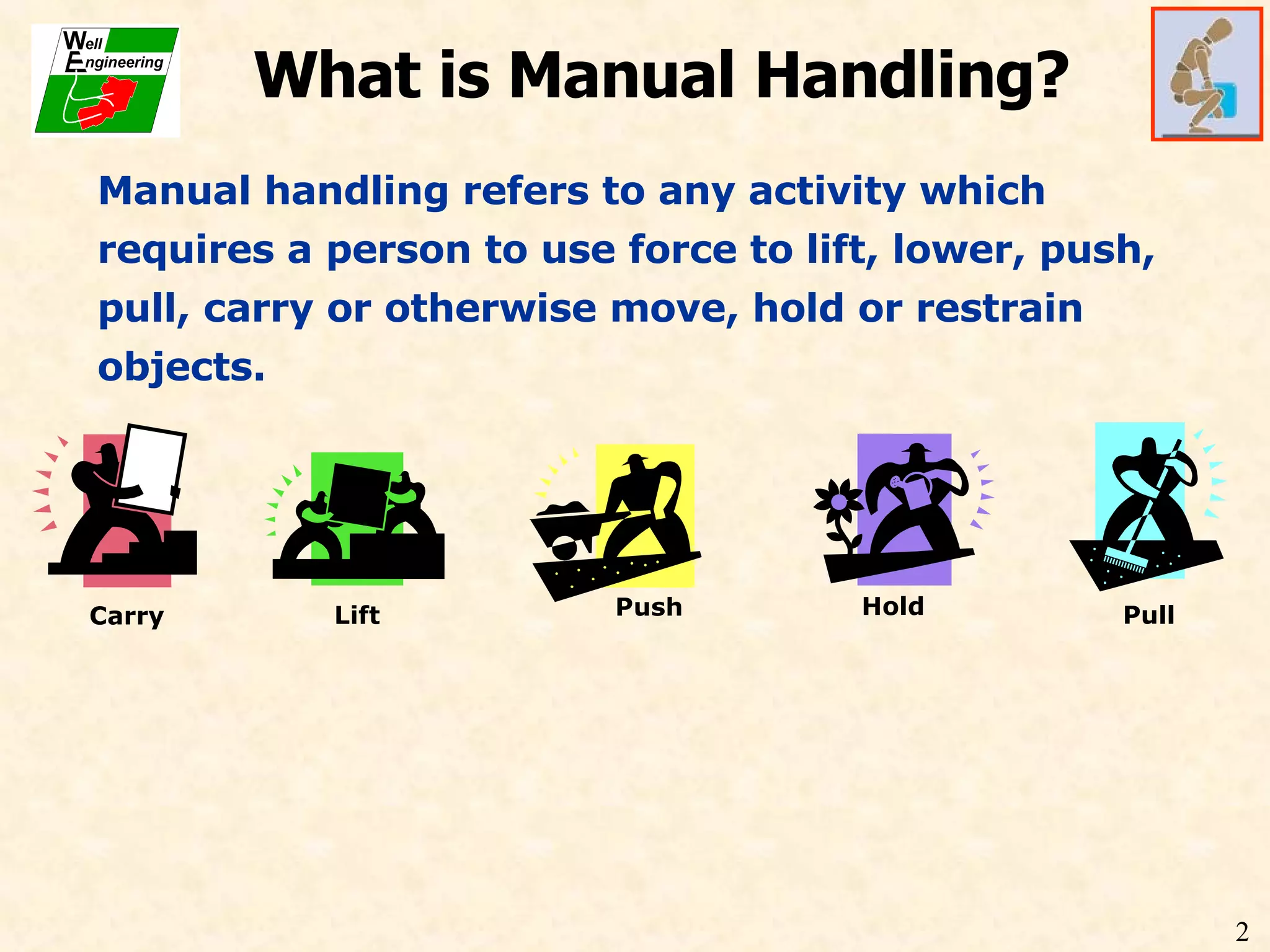 Well Engineering

What is Manual Handling?

Manual handling refers to any activity which requires a person to use force to lift, lower, push, pull, carry or otherwise move, hold or restrain objects.

Carry

Lift

Push

Hold

Pull

2